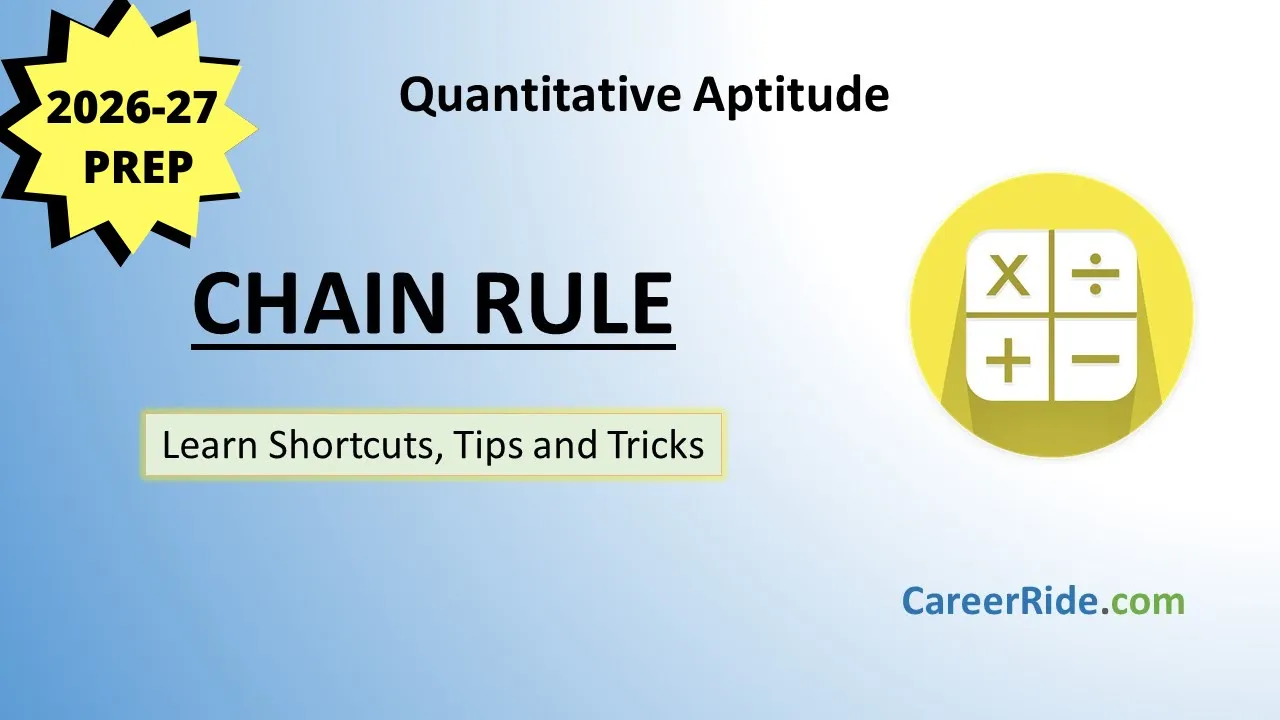 2026-27
PREP

Quantitative Aptitude

CHAIN RULE

Learn Shortcuts, Tips and Tricks

x ÷
+ −

CareerRide.com